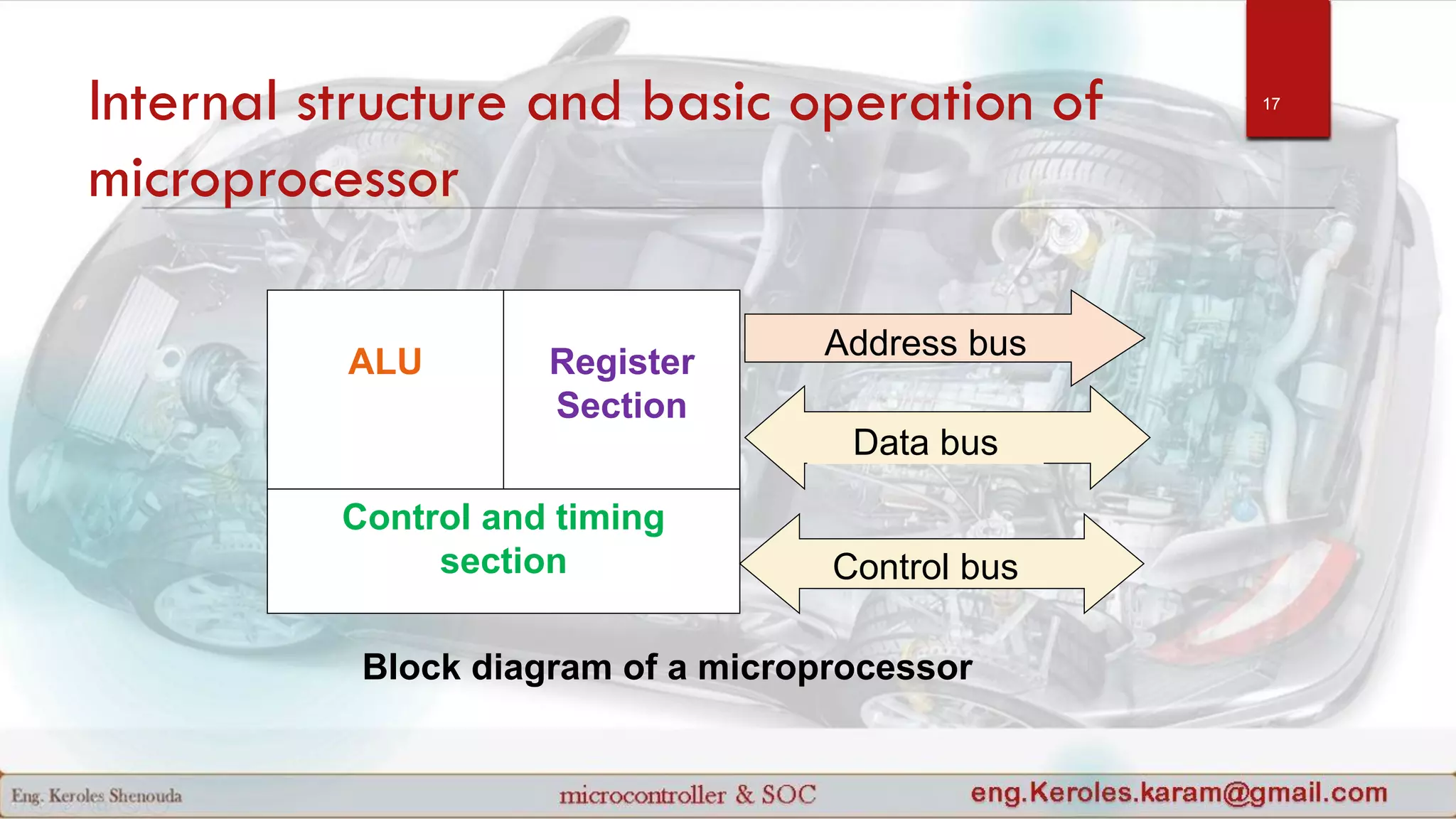 Internal structure and basic operation of microprocessor

17

ALU

Register Section

Control and timing section

Address bus

Data bus

Control bus

Block diagram of a microprocessor

Eng. Keroles Shenouda

microcontroller & SOC

eng.Keroles.karam@gmail.com